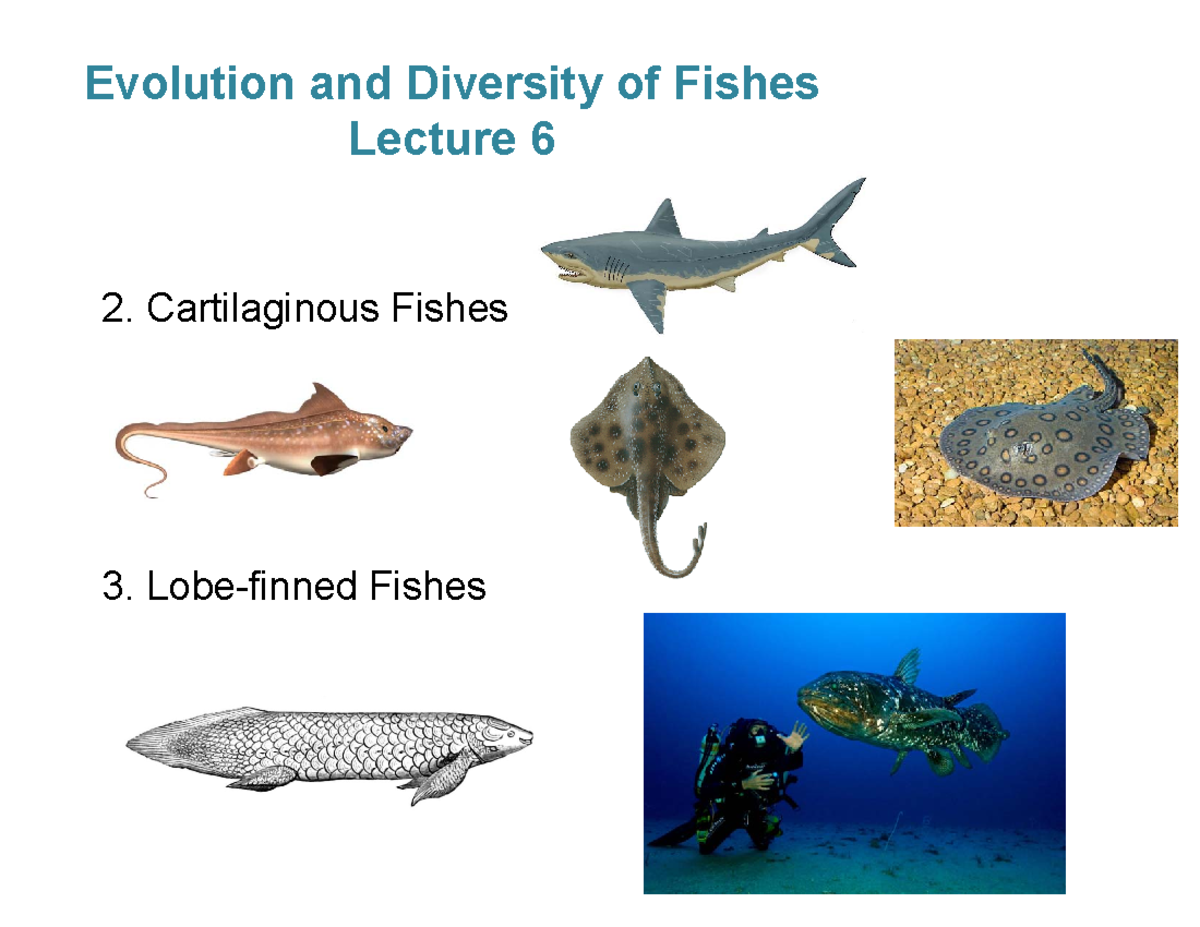 Evolution and Diversity of Fishes
Lecture 6

2. Cartilaginous Fishes

3. Lobe-finned Fishes